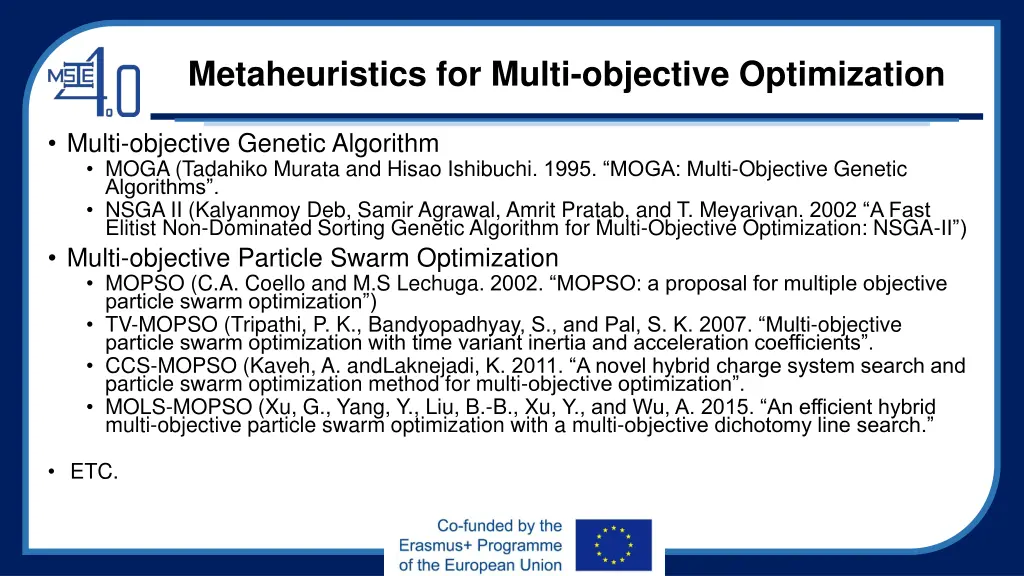 MSIE 4.0

Metaheuristics for Multi-objective Optimization

• Multi-objective Genetic Algorithm
  • MOGA (Tadahiko Murata and Hisao Ishibuchi. 1995. “MOGA: Multi-Objective Genetic Algorithms”.
  • NSGA II (Kalyanmoy Deb, Samir Agrawal, Amrit Pratab, and T. Meyarivan. 2002 “A Fast Elitist Non-Dominated Sorting Genetic Algorithm for Multi-Objective Optimization: NSGA-II”)
• Multi-objective Particle Swarm Optimization
  • MOPSO (C.A. Coello and M.S Lechuga. 2002. “MOPSO: a proposal for multiple objective particle swarm optimization”)
  • TV-MOPSO (Tripathi, P. K., Bandyopadhyay, S., and Pal, S. K. 2007. “Multi-objective particle swarm optimization with time variant inertia and acceleration coefficients”.
  • CCS-MOPSO (Kaveh, A. andLaknejadi, K. 2011. “A novel hybrid charge system search and particle swarm optimization method for multi-objective optimization”.
  • MOLS-MOPSO (Xu, G., Yang, Y., Liu, B.-B., Xu, Y., and Wu, A. 2015. “An efficient hybrid multi-objective particle swarm optimization with a multi-objective dichotomy line search.”

• ETC.

Co-funded by the Erasmus+ Programme of the European Union